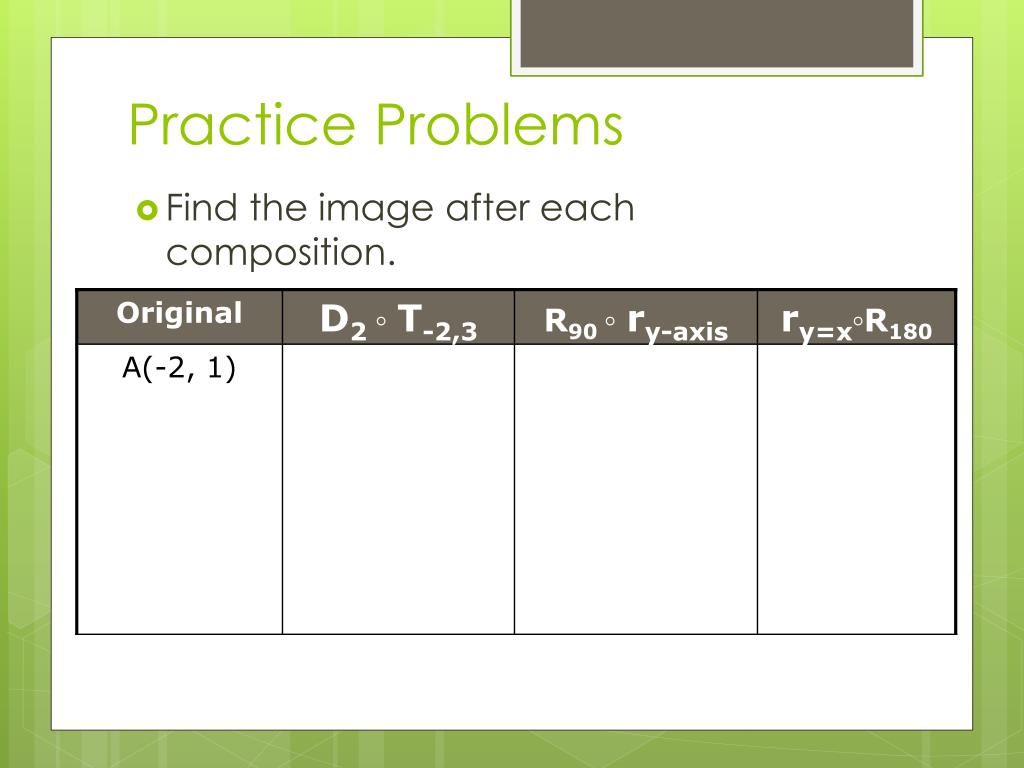 Practice Problems

Find the image after each composition.

| Original | $D_2 \circ T_{-2,3}$ | $R_{90} \circ r_{y\text{-axis}}$ | $r_{y=x} \circ R_{180}$ |
|---|---|---|---|
| A(-2, 1) | | | |